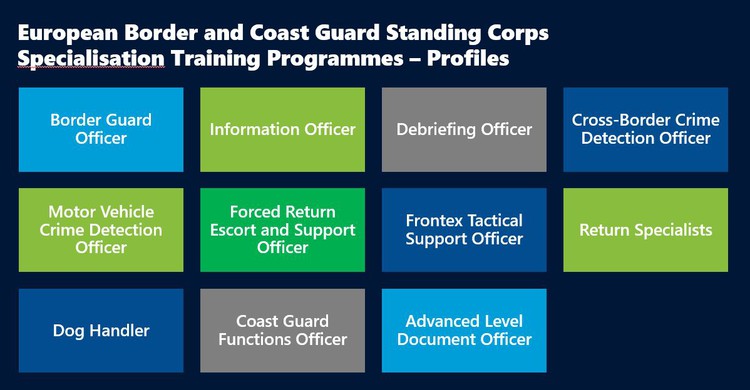 European Border and Coast Guard Standing Corps Specialisation Training Programmes – Profiles

Border Guard Officer

Information Officer

Debriefing Officer

Cross-Border Crime Detection Officer

Motor Vehicle Crime Detection Officer

Forced Return Escort and Support Officer

Frontex Tactical Support Officer

Return Specialists

Dog Handler

Coast Guard Functions Officer

Advanced Level Document Officer